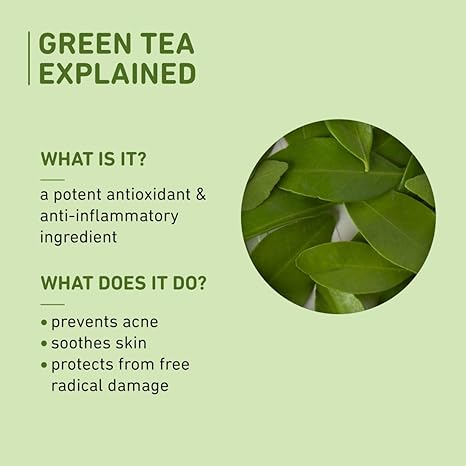 GREEN TEA EXPLAINED

WHAT IS IT?

a potent antioxidant & anti-inflammatory ingredient

WHAT DOES IT DO?

• prevents acne
• soothes skin
• protects from free radical damage